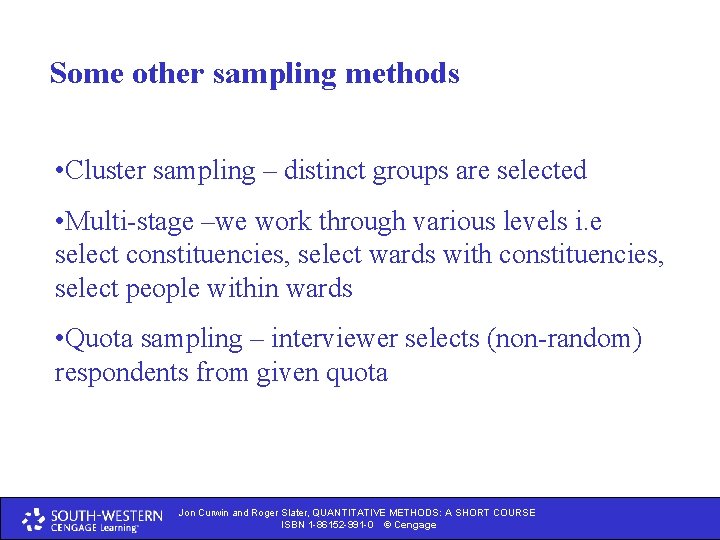 Some other sampling methods

•Cluster sampling – distinct groups are selected

•Multi-stage –we work through various levels i.e select constituencies, select wards with constituencies, select people within wards

•Quota sampling – interviewer selects (non-random) respondents from given quota

SOUTH-WESTERN
CENGAGE Learning

Jon Curwin and Roger Slater, QUANTITATIVE METHODS: A SHORT COURSE
ISBN 1-86152-991-0 © Cengage